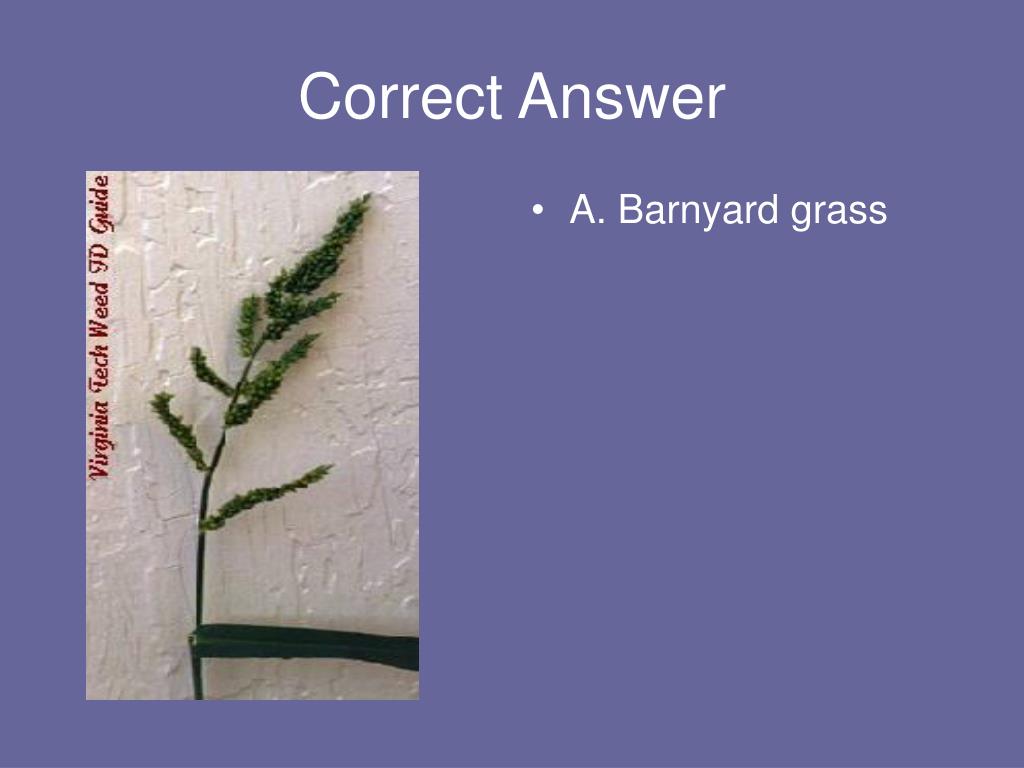 Correct Answer

Virginia Tech Weed ID Guide

• A. Barnyard grass